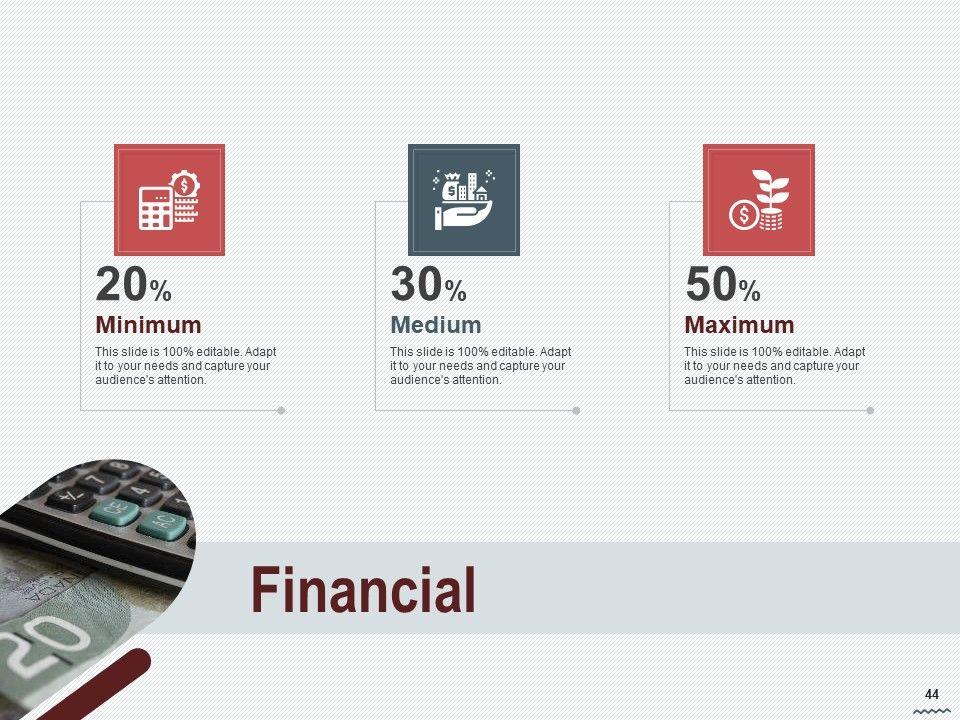 20%
Minimum
This slide is 100% editable. Adapt it to your needs and capture your audience's attention.

30%
Medium
This slide is 100% editable. Adapt it to your needs and capture your audience's attention.

50%
Maximum
This slide is 100% editable. Adapt it to your needs and capture your audience's attention.

Financial

44